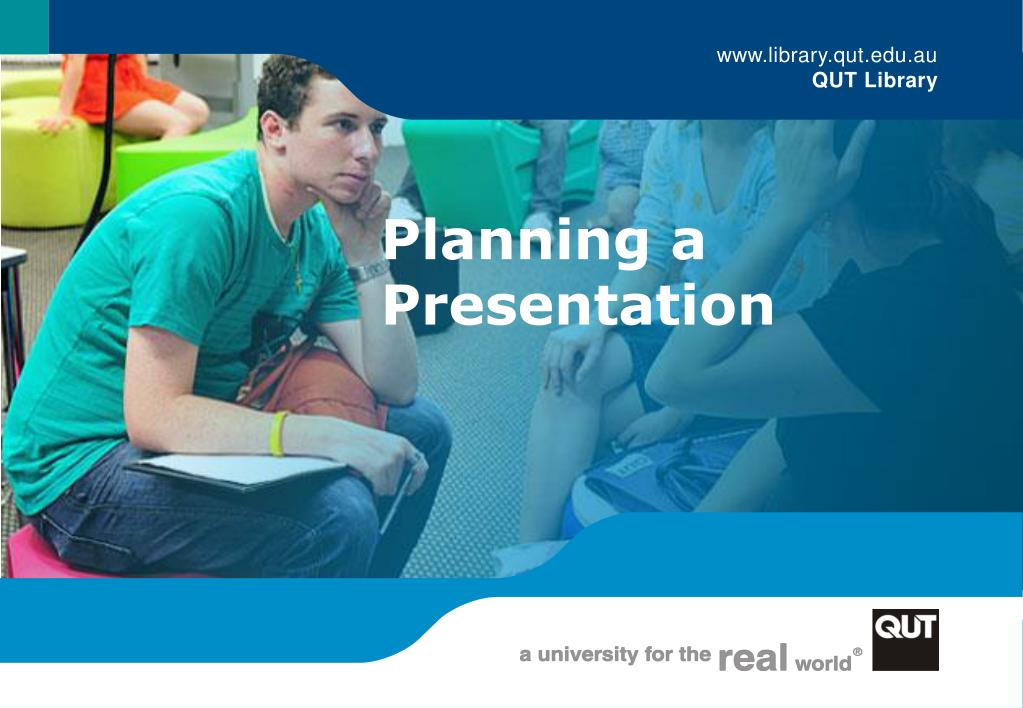 www.library.qut.edu.au
QUT Library

Planning a Presentation

a university for the real world®

QUT